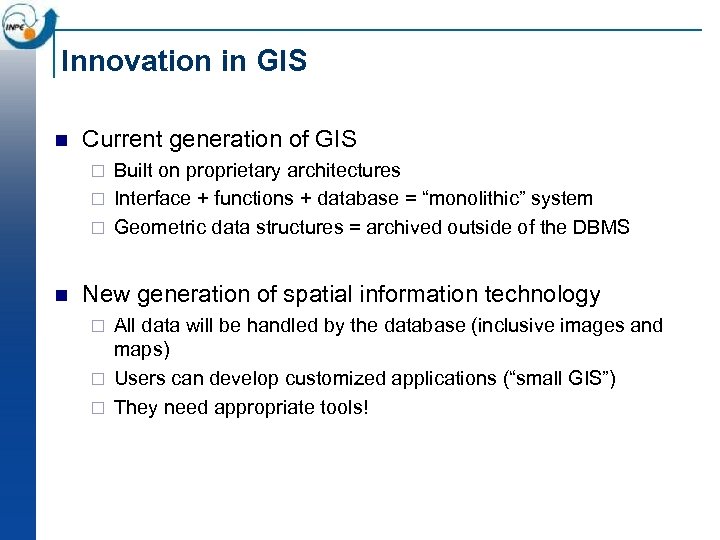 INPE

Innovation in GIS

Current generation of GIS
Built on proprietary architectures
Interface + functions + database = “monolithic” system
Geometric data structures = archived outside of the DBMS

New generation of spatial information technology
All data will be handled by the database (inclusive images and maps)
Users can develop customized applications (“small GIS”)
They need appropriate tools!